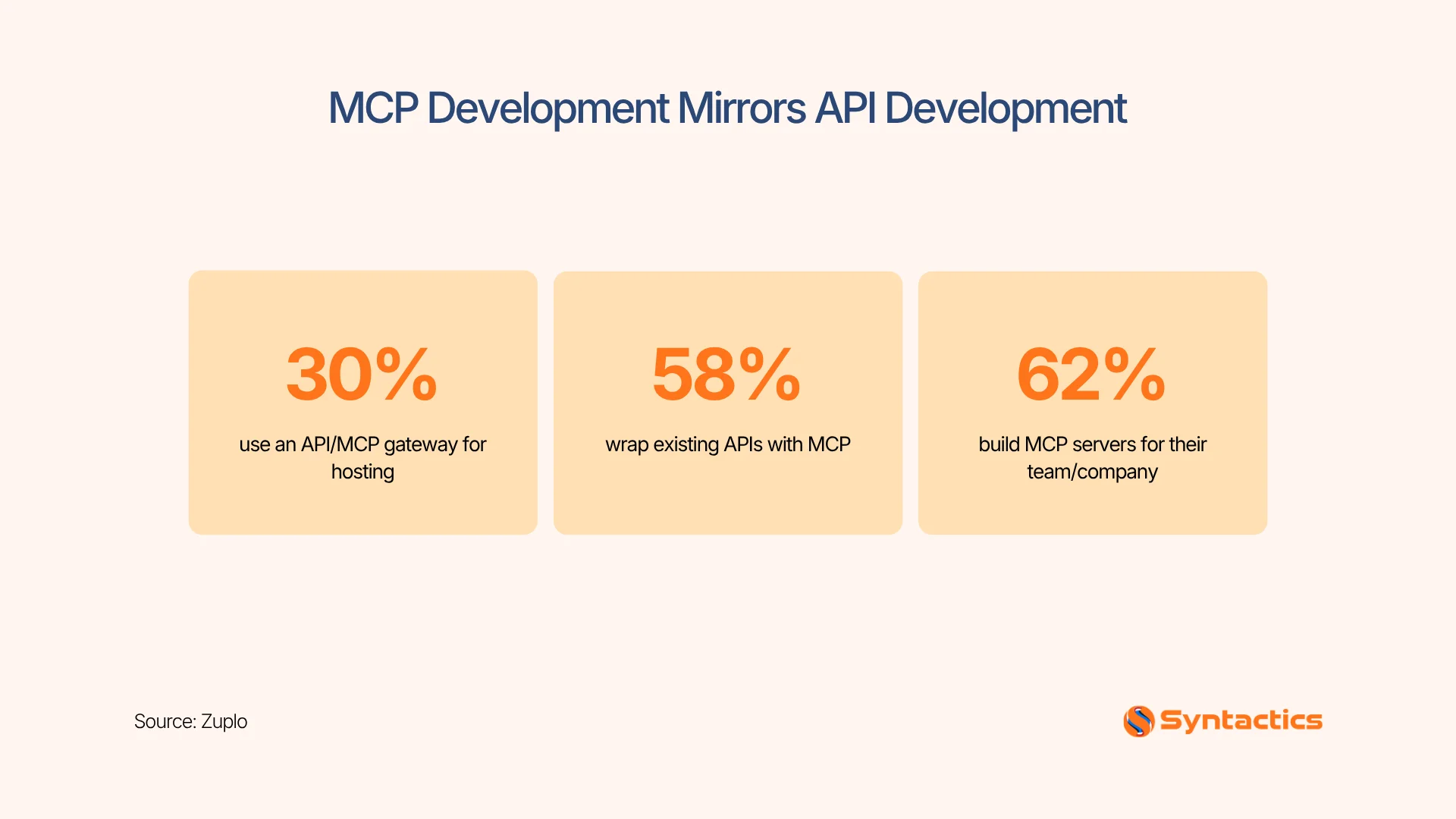 MCP Development Mirrors API Development

30%

use an API/MCP gateway for hosting

58%

wrap existing APIs with MCP

62%

build MCP servers for their team/company

Source: Zuplo

Syntactics